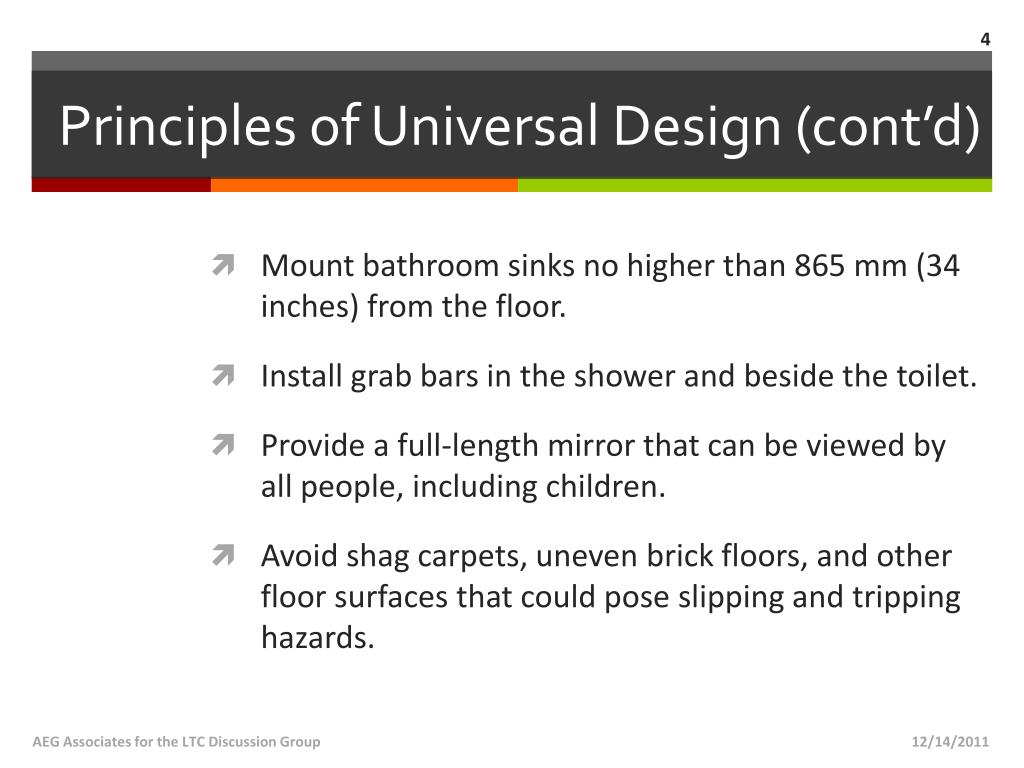 4

Principles of Universal Design (cont'd)

Mount bathroom sinks no higher than 865 mm (34 inches) from the floor.

Install grab bars in the shower and beside the toilet.

Provide a full-length mirror that can be viewed by all people, including children.

Avoid shag carpets, uneven brick floors, and other floor surfaces that could pose slipping and tripping hazards.

AEG Associates for the LTC Discussion Group

12/14/2011